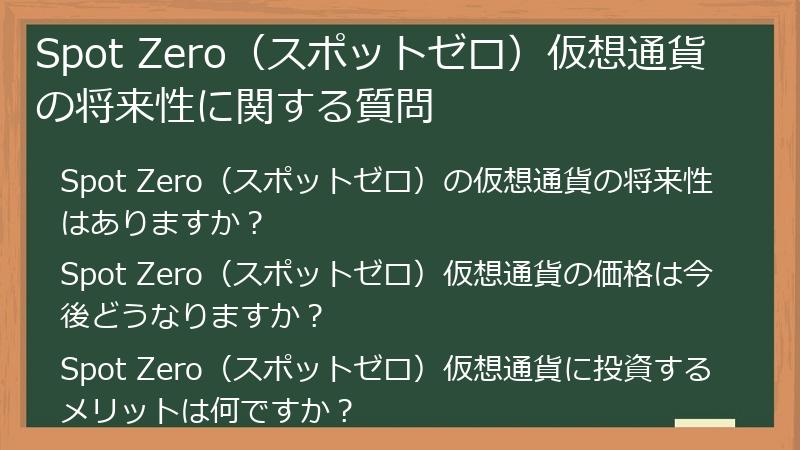 Spot Zero（スポットゼロ）仮想通貨の将来性に関する質問

Spot Zero（スポットゼロ）の仮想通貨の将来性はありますか？

Spot Zero（スポットゼロ）仮想通貨の価格は今後どうなりますか？

Spot Zero（スポットゼロ）仮想通貨に投資するメリットは何ですか？